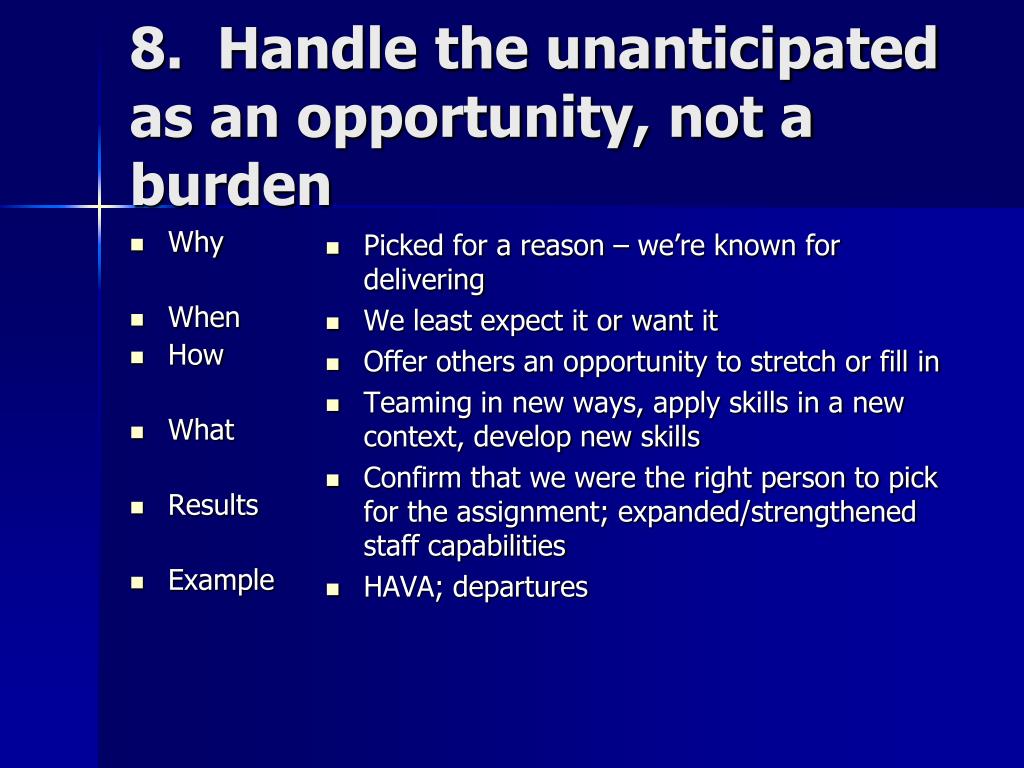 8. Handle the unanticipated as an opportunity, not a burden

- Why
- When
- How
- What
- Results
- Example

- Picked for a reason – we're known for delivering
- We least expect it or want it
- Offer others an opportunity to stretch or fill in
- Teaming in new ways, apply skills in a new context, develop new skills
- Confirm that we were the right person to pick for the assignment; expanded/strengthened staff capabilities
- HAVA; departures